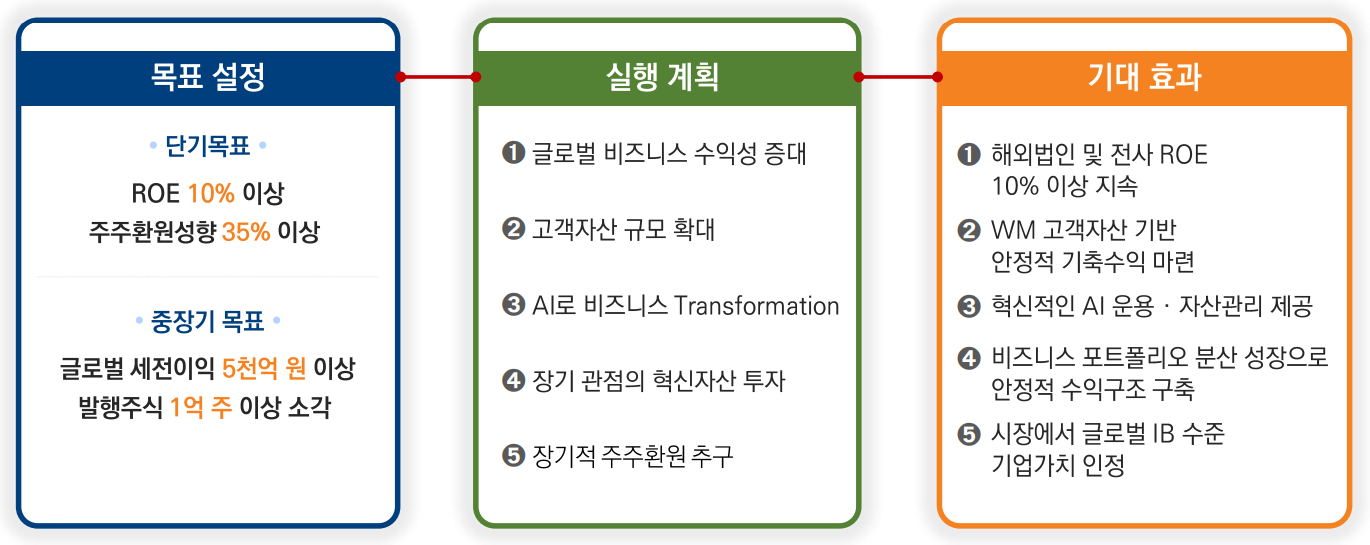 목표 설정

• 단기목표 •

ROE 10% 이상
주주환원성향 35% 이상

• 중장기 목표 •

글로벌 세전이익 5천억 원 이상
발행주식 1억 주 이상 소각

실행 계획

❶ 글로벌 비즈니스 수익성 증대

❷ 고객자산 규모 확대

❸ AI로 비즈니스 Transformation

❹ 장기 관점의 혁신자산 투자

❺ 장기적 주주환원 추구

기대 효과

❶ 해외법인 및 전사 ROE 10% 이상 지속

❷ WM 고객자산 기반 안정적 기축수익 마련

❸ 혁신적인 AI 운용 · 자산관리 제공

❹ 비즈니스 포트폴리오 분산 성장으로 안정적 수익구조 구축

❺ 시장에서 글로벌 IB 수준 기업가치 인정